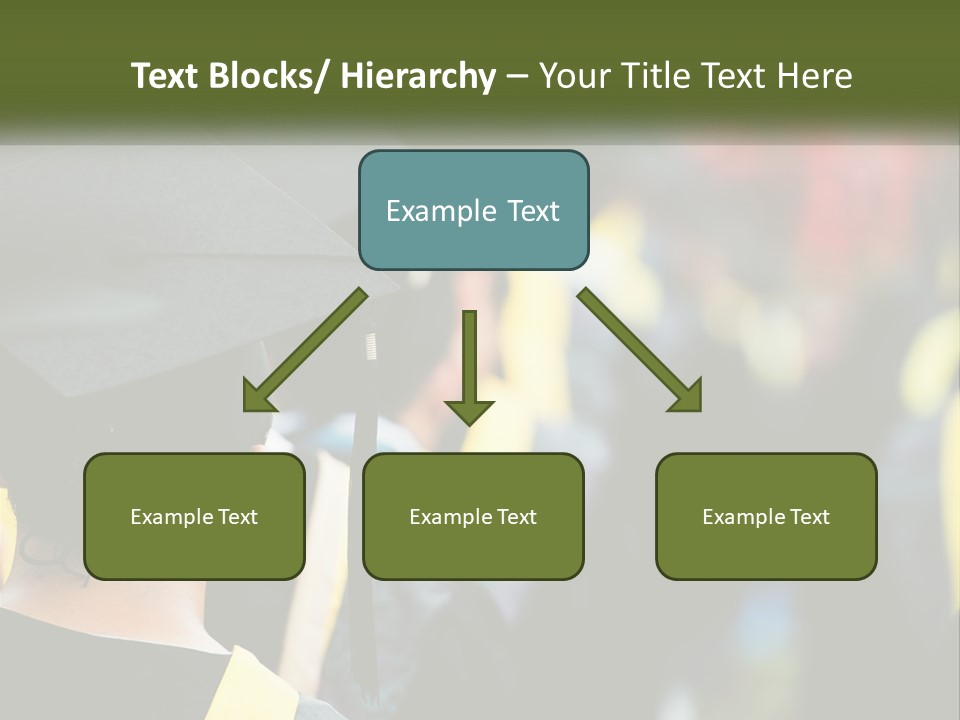 Text Blocks/ Hierarchy – Your Title Text Here

Example Text

Example Text

Example Text

Example Text